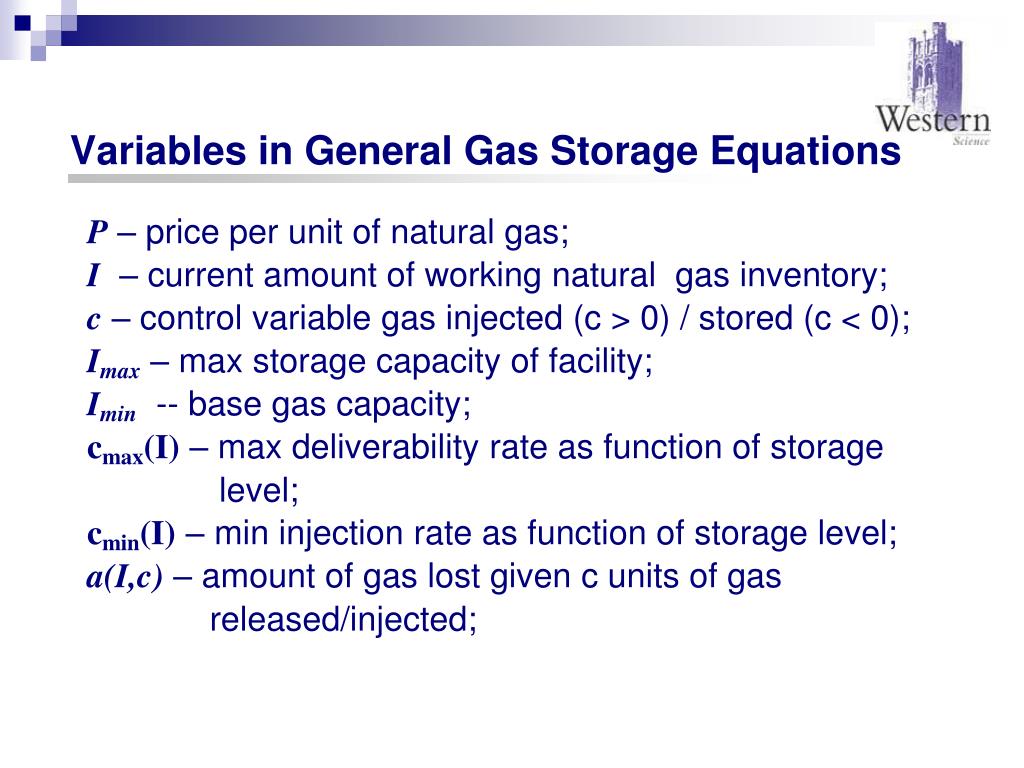 Western
Science

Variables in General Gas Storage Equations

$P$ – price per unit of natural gas;
$I$ – current amount of working natural gas inventory;
$c$ – control variable gas injected (c > 0) / stored (c < 0);
$I_{max}$ – max storage capacity of facility;
$I_{min}$ -- base gas capacity;
$c_{max}(I)$ – max deliverability rate as function of storage level;
$c_{min}(I)$ – min injection rate as function of storage level;
$a(I,c)$ – amount of gas lost given c units of gas released/injected;